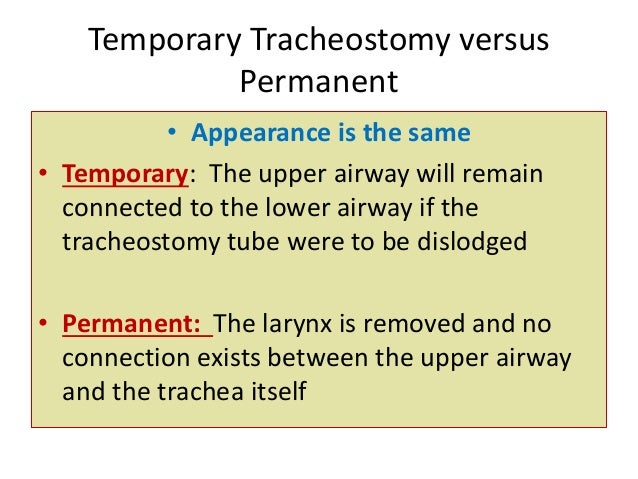 Temporary Tracheostomy versus Permanent

• Appearance is the same

• Temporary: The upper airway will remain connected to the lower airway if the tracheostomy tube were to be dislodged

• Permanent: The larynx is removed and no connection exists between the upper airway and the trachea itself